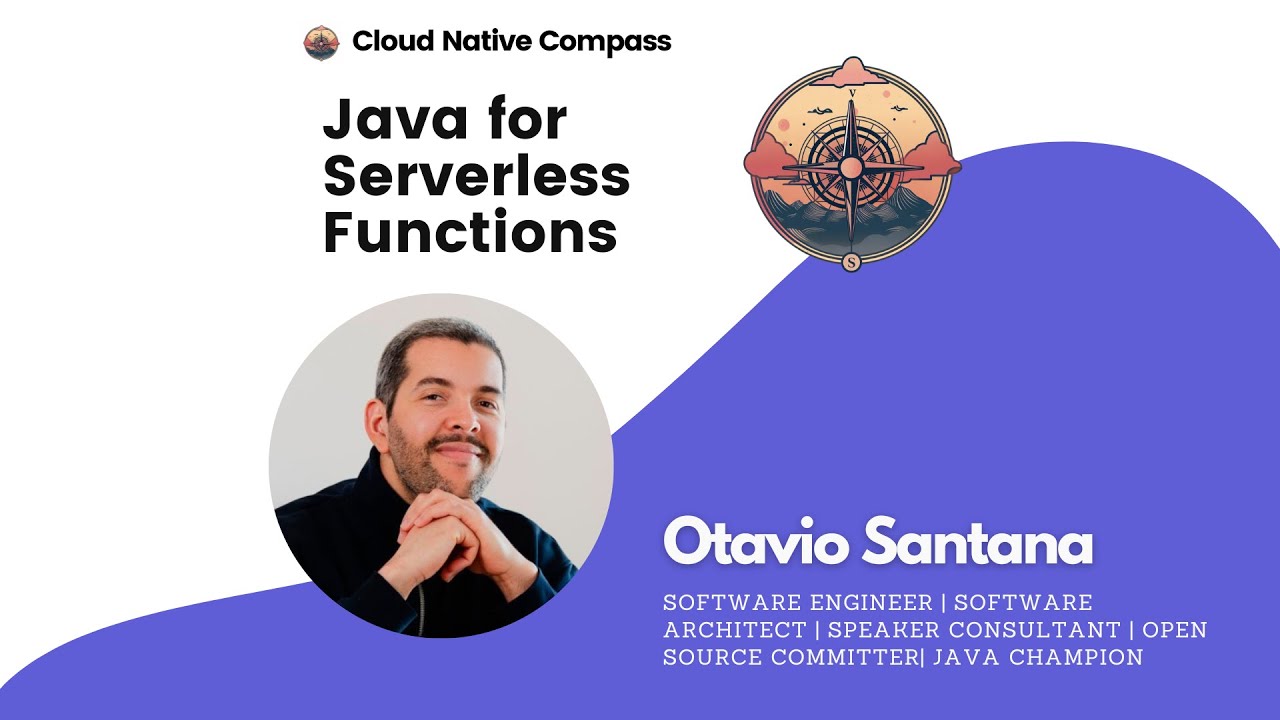 Cloud Native Compass

Java for Serverless Functions

N

S

Otavio Santana

SOFTWARE ENGINEER | SOFTWARE ARCHITECT | SPEAKER CONSULTANT | OPEN SOURCE COMMITTER| JAVA CHAMPION